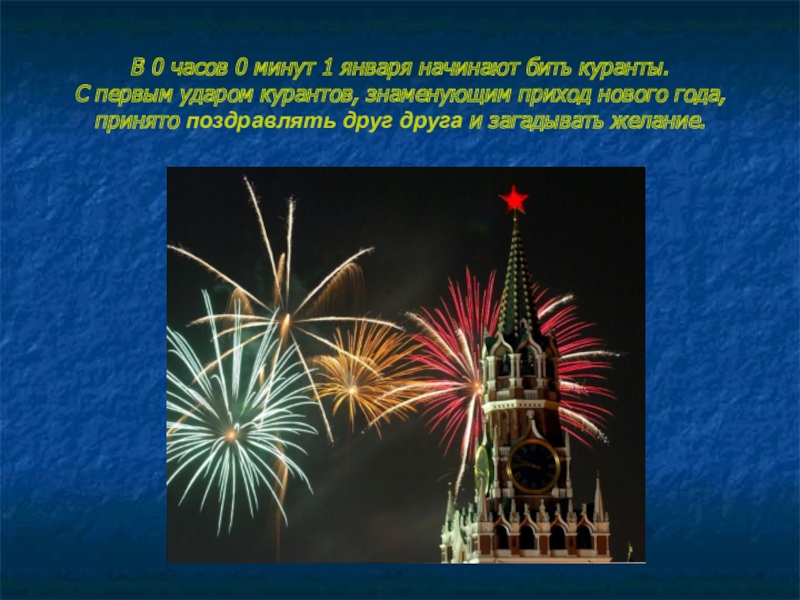 В 0 часов 0 минут 1 января начинают бить куранты.
С первым ударом курантов, знаменующим приход нового года, принято поздравлять друг друга и загадывать желание.